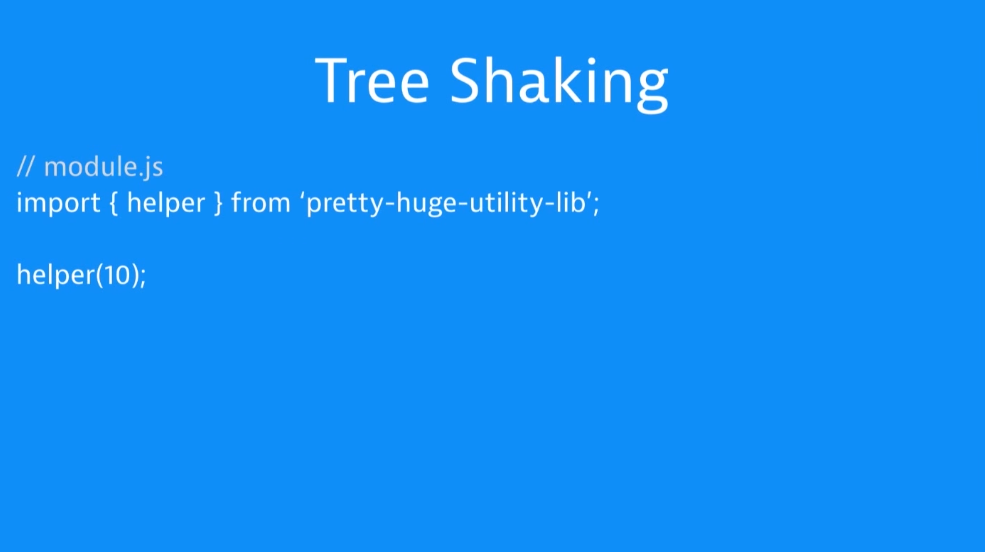 Tree Shaking

// module.js
import { helper } from ‘pretty-huge-utility-lib’;

helper(10);